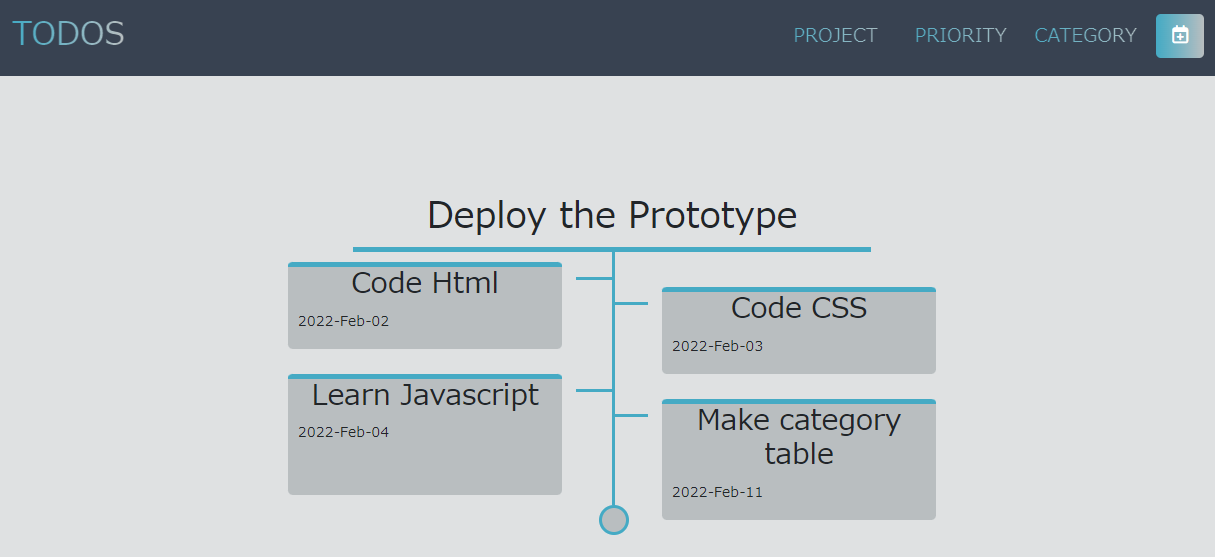 TODOS

PROJECT PRIORITY CATEGORY

Deploy the Prototype

Code Html
2022-Feb-02

Code CSS
2022-Feb-03

Learn Javascript
2022-Feb-04

Make category table
2022-Feb-11